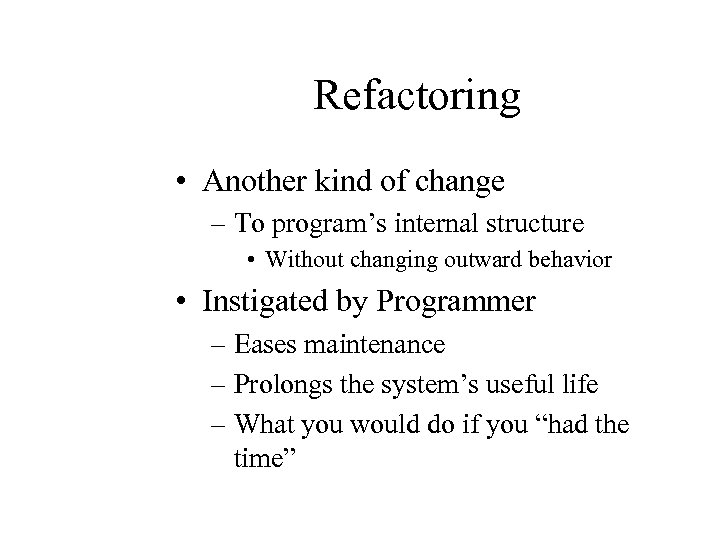 Refactoring

• Another kind of change
– To program’s internal structure
• Without changing outward behavior
• Instigated by Programmer
– Eases maintenance
– Prolongs the system’s useful life
– What you would do if you “had the time”